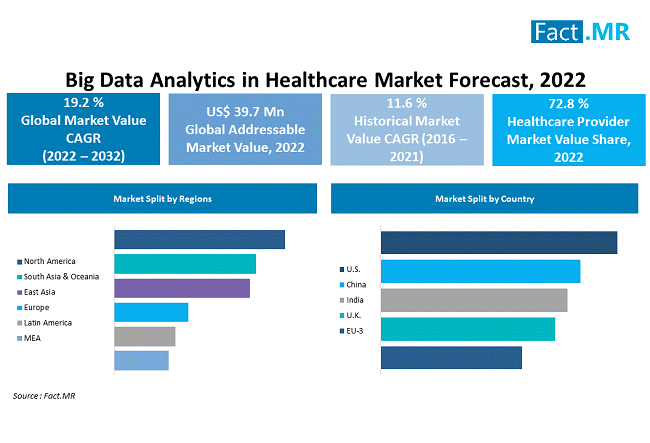 Fact.MR

Big Data Analytics in Healthcare Market Forecast, 2022

19.2 %
Global Market Value CAGR (2022 – 2032)

US$ 39.7 Mn
Global Addressable Market Value, 2022

11.6 %
Historical Market Value CAGR (2016 – 2021)

72.8 %
Healthcare Provider Market Value Share, 2022

Market Split by Regions

North America
South Asia & Oceania
East Asia
Europe
Latin America
MEA

Market Split by Country

U.S.
China
India
U.K.
EU-3

Source : Fact.MR